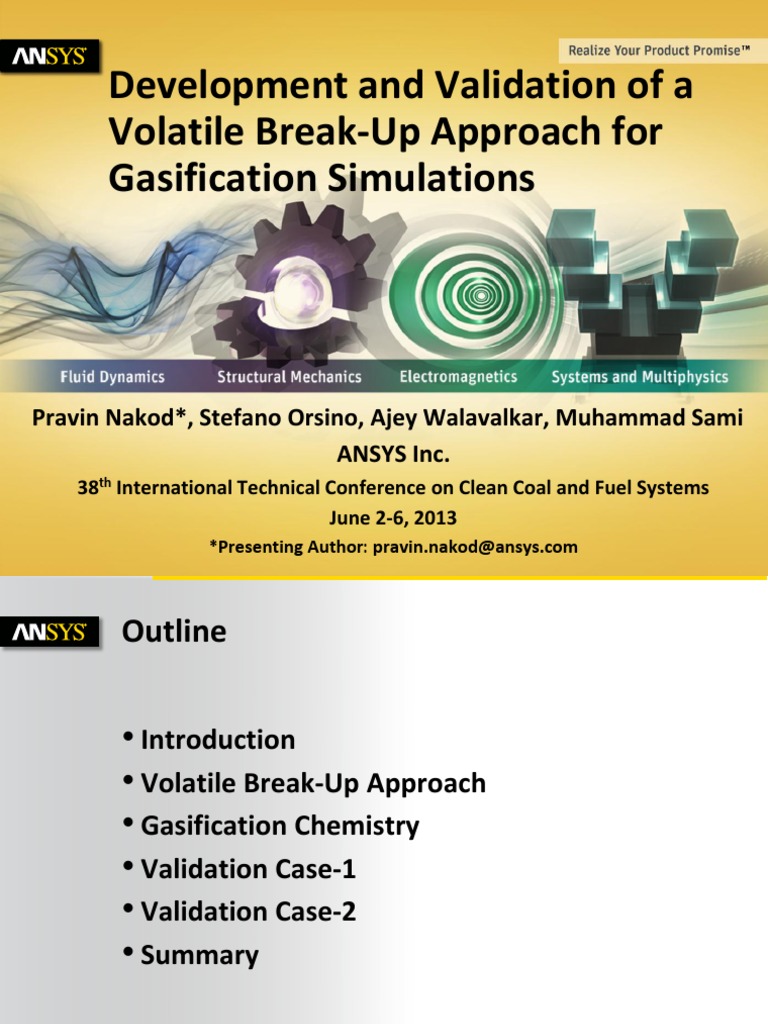 ANSYS

Realize Your Product Promise™

Development and Validation of a Volatile Break-Up Approach for Gasification Simulations

Fluid Dynamics Structural Mechanics Electromagnetics Systems and Multiphysics

Pravin Nakod*, Stefano Orsino, Ajey Walavalkar, Muhammad Sami
ANSYS Inc.
38$^{th}$ International Technical Conference on Clean Coal and Fuel Systems
June 2-6, 2013
*Presenting Author: pravin.nakod@ansys.com

ANSYS

Outline

• Introduction
• Volatile Break-Up Approach
• Gasification Chemistry
• Validation Case-1
• Validation Case-2
• Summary